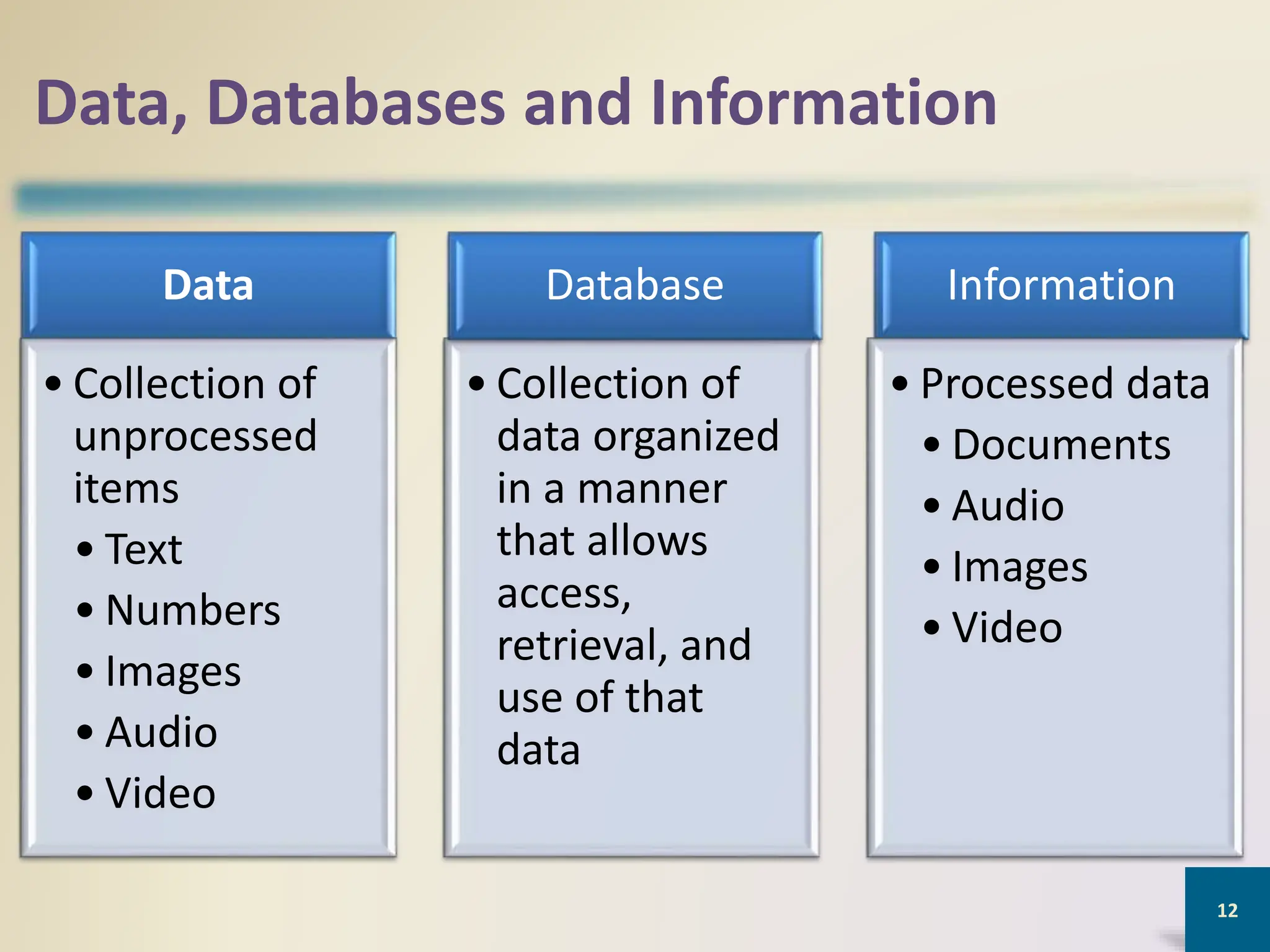 Data, Databases and Information

Data

• Collection of unprocessed items
  • Text
  • Numbers
  • Images
  • Audio
  • Video

Database

• Collection of data organized in a manner that allows access, retrieval, and use of that data

Information

• Processed data
  • Documents
  • Audio
  • Images
  • Video

12